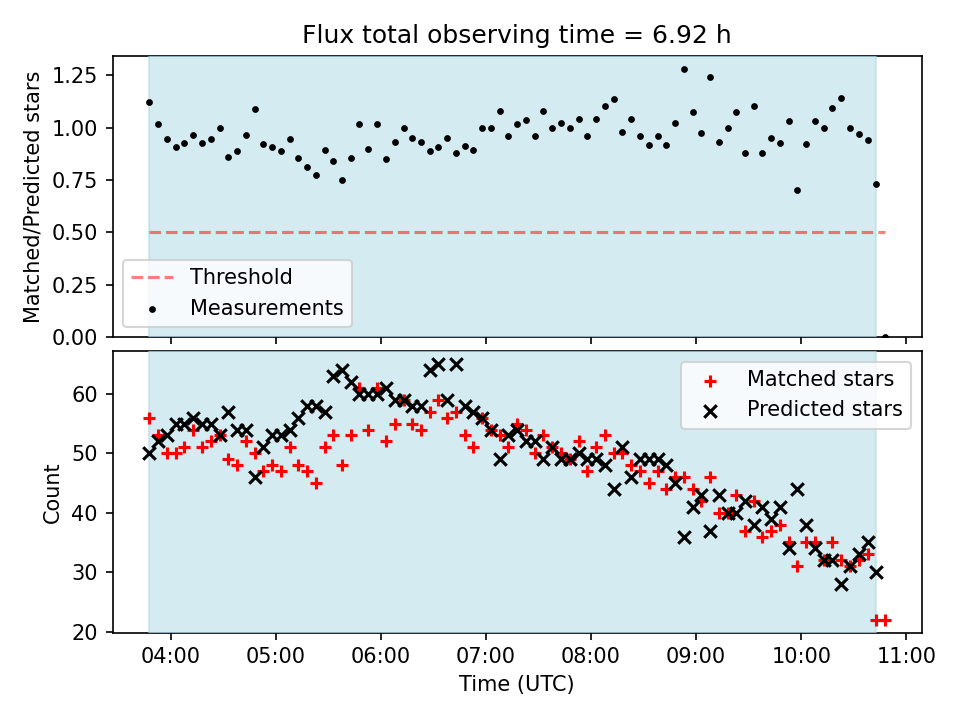 Flux total observing time = 6.92 h

Matched/Predicted stars

1.25
1.00
0.75
0.50
0.25
0.00

Threshold
Measurements

Count

60
50
40
30
20

Matched stars
Predicted stars

04:00 05:00 06:00 07:00 08:00 09:00 10:00 11:00

Time (UTC)